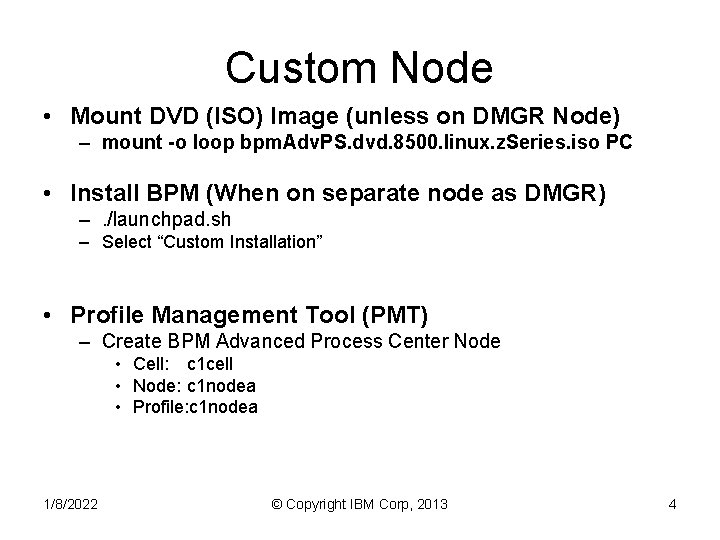 Custom Node

• Mount DVD (ISO) Image (unless on DMGR Node)
 – mount -o loop bpmAdvPS.dvd.8500.linux.zSeries.iso PC

• Install BPM (When on separate node as DMGR)
 – ./launchpad.sh
 – Select “Custom Installation”

• Profile Management Tool (PMT)
 – Create BPM Advanced Process Center Node
  • Cell: c1cell
  • Node: c1nodea
  • Profile:c1nodea

1/8/2022

© Copyright IBM Corp, 2013

4